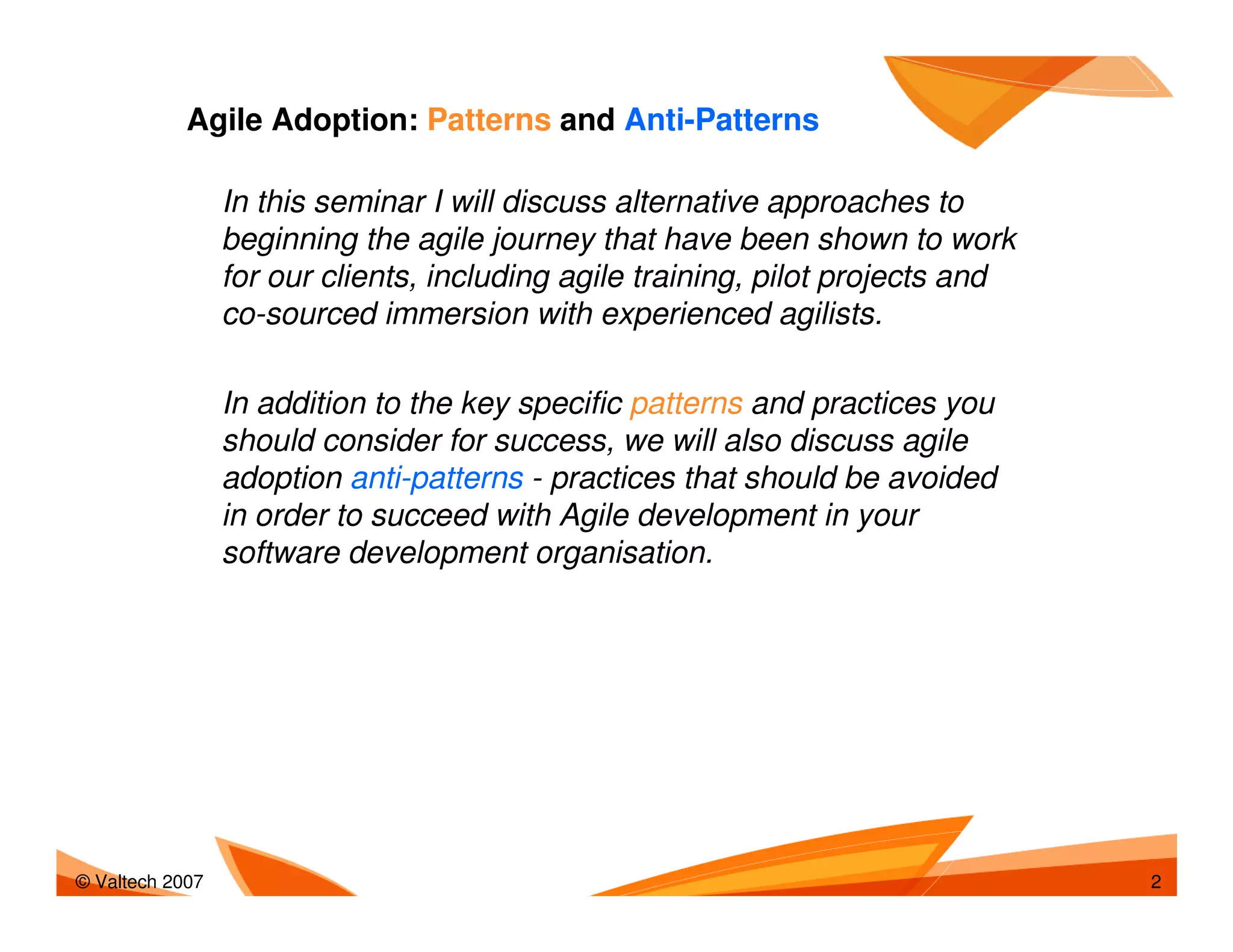 Agile Adoption: Patterns and Anti-Patterns

In this seminar I will discuss alternative approaches to beginning the agile journey that have been shown to work for our clients, including agile training, pilot projects and co-sourced immersion with experienced agilists.

In addition to the key specific patterns and practices you should consider for success, we will also discuss agile adoption anti-patterns - practices that should be avoided in order to succeed with Agile development in your software development organisation.

© Valtech 2007

2